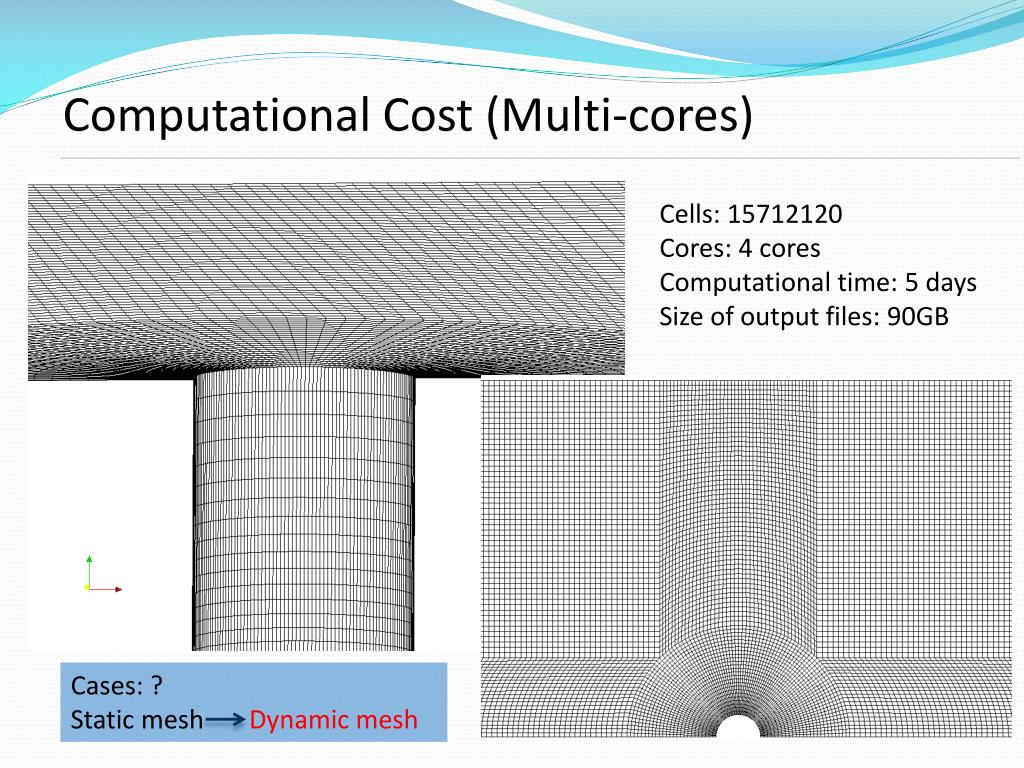 Computational Cost (Multi-cores)

Cells: 15712120
Cores: 4 cores
Computational time: 5 days
Size of output files: 90GB

Cases: ?
Static mesh → Dynamic mesh